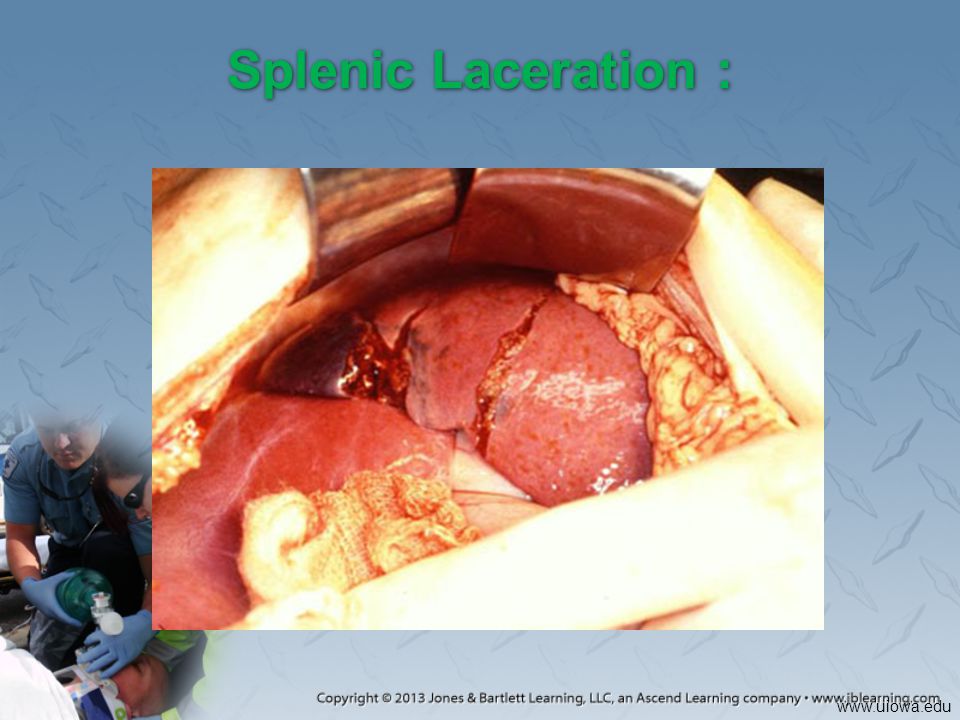 Splenic Laceration :

Copyright © 2013 Jones & Bartlett Learning, LLC, an Ascend Learning company • www.jblearning.com

www.uiowa.edu